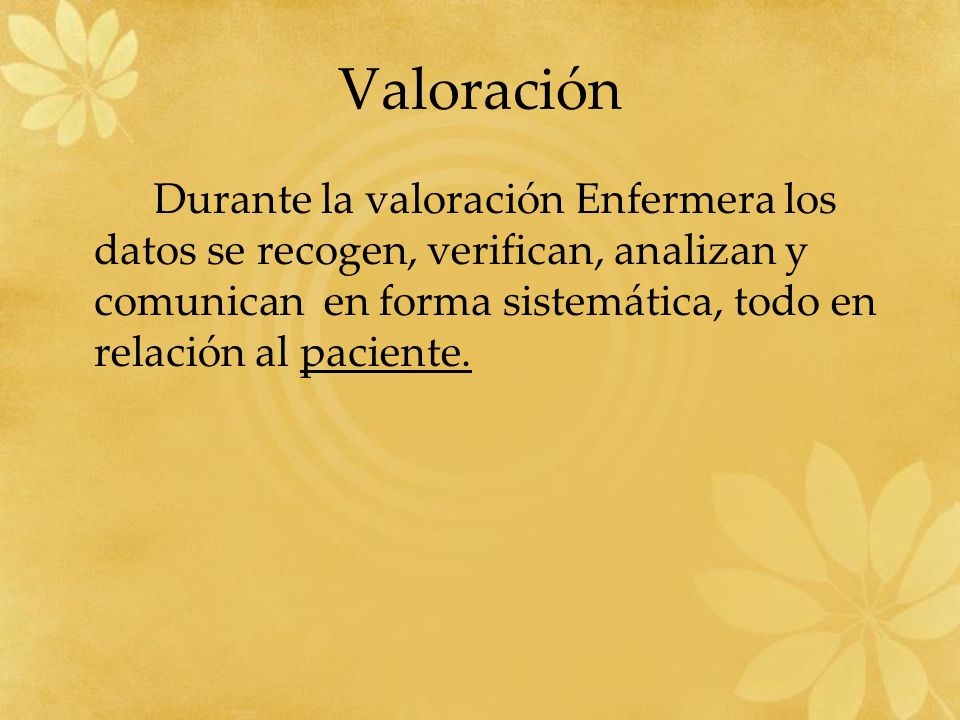 Valoración

Durante la valoración Enfermera los datos se recogen, verifican, analizan y comunican en forma sistemática, todo en relación al paciente.